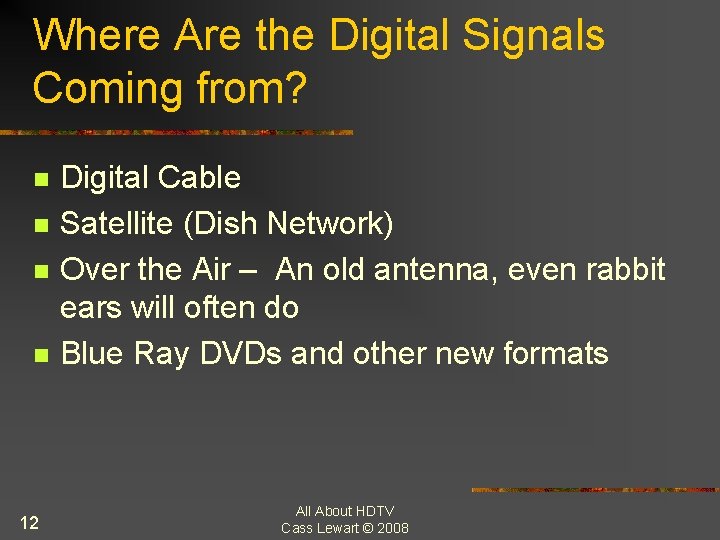 Where Are the Digital Signals Coming from?

- Digital Cable
- Satellite (Dish Network)
- Over the Air – An old antenna, even rabbit ears will often do
- Blue Ray DVDs and other new formats

12

All About HDTV
Cass Lewart © 2008